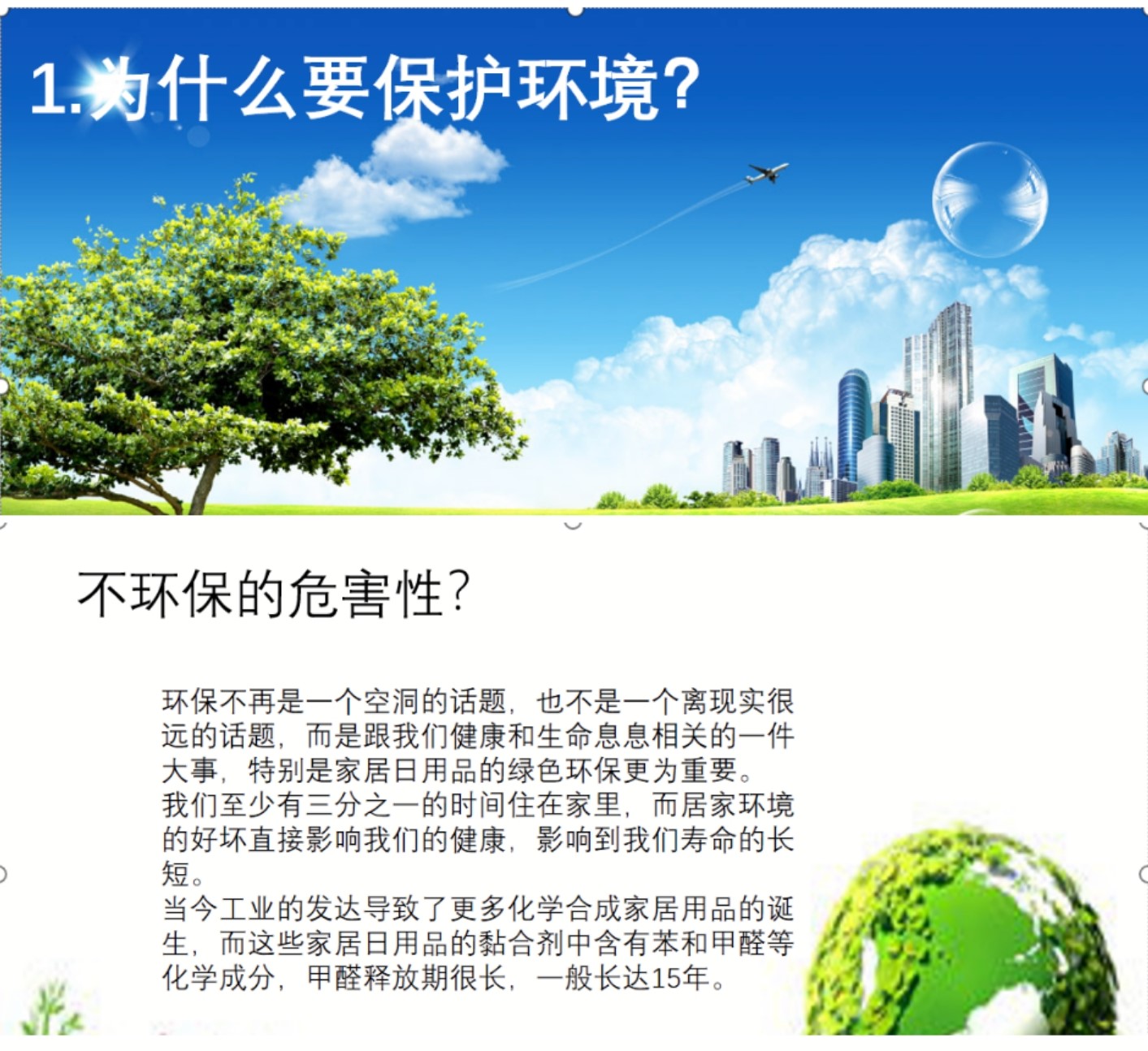 1.为什么要保护环境?

不环保的危害性?

环保不再是一个空洞的话题，也不是一个离现实很远的话题，而是跟我们健康和生命息息相关的一件大事，特别是家居日用品的绿色环保更为重要。
我们至少有三分之一的时间住在家里，而居家环境的好坏直接影响我们的健康，影响到我们寿命的长短。
当今工业的发达导致了更多化学合成家居用品的诞生，而这些家居日用品的黏合剂中含有苯和甲醛等化学成分，甲醛释放期很长，一般长达15年。